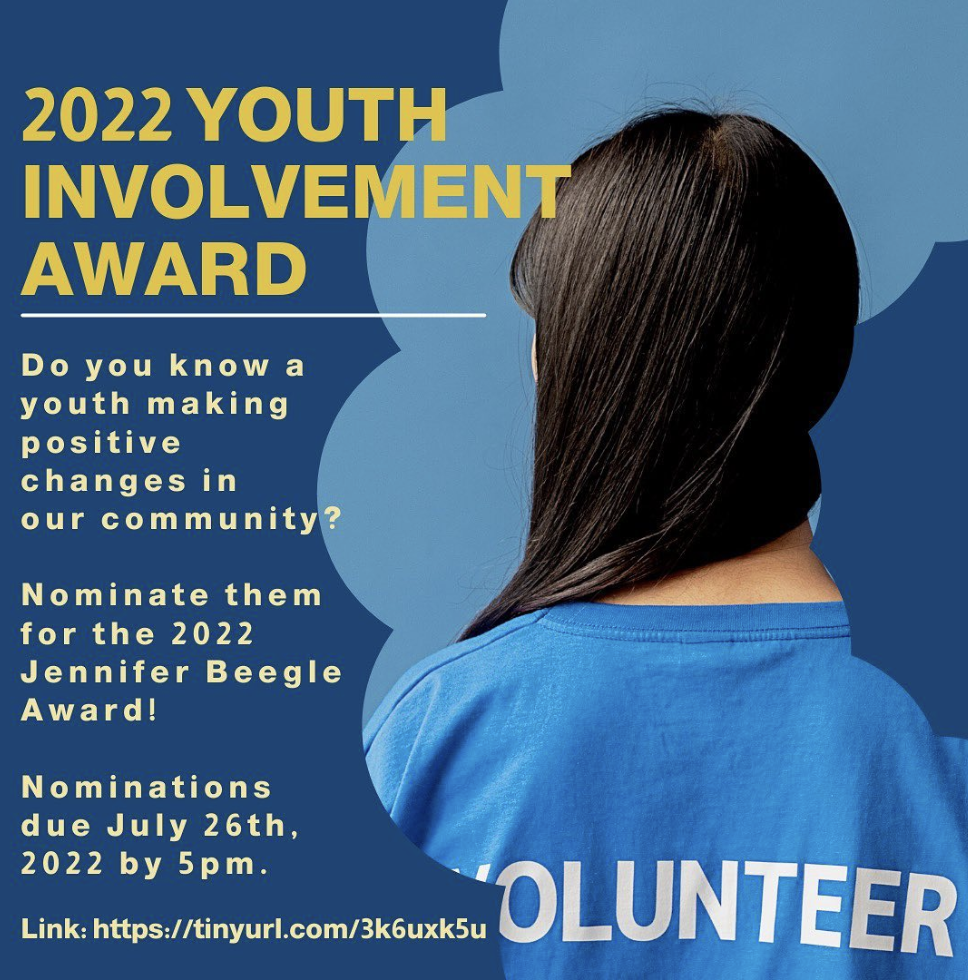 2022 YOUTH INVOLVEMENT AWARD

Do you know a youth making positive changes in our community?

Nominate them for the 2022 Jennifer Beegle Award!

Nominations due July 26th, 2022 by 5pm.

Link: https://tinyurl.com/3k6uxk5u

OLUNTEER